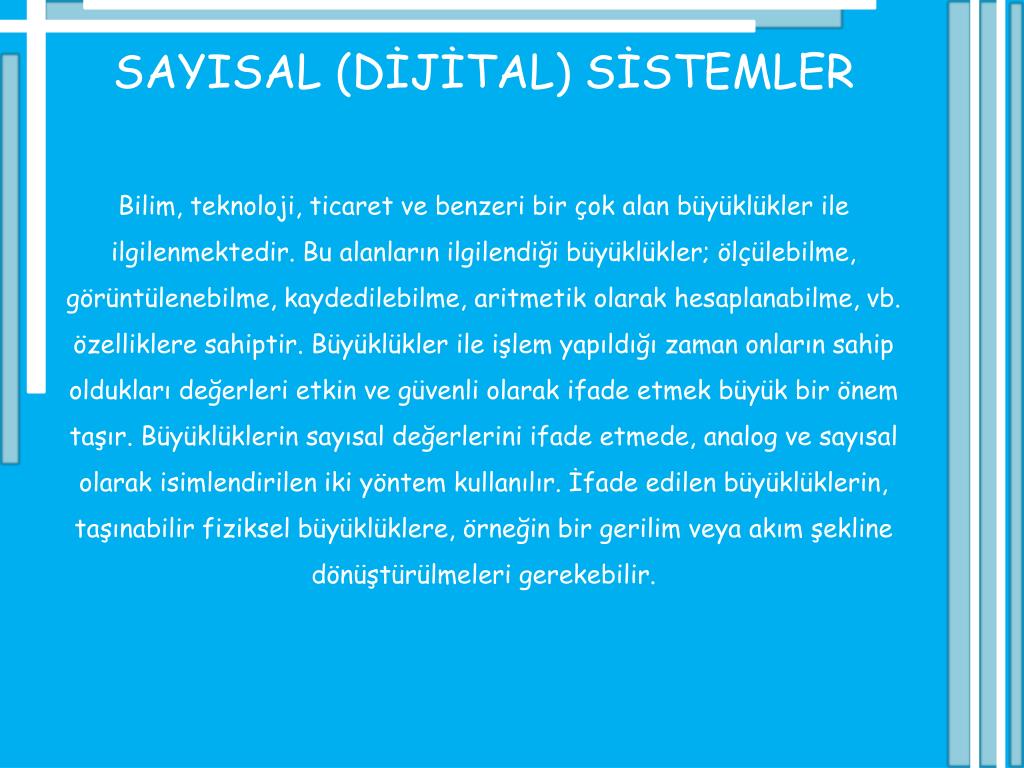 SAYISAL (DİJİTAL) SİSTEMLER

Bilim, teknoloji, ticaret ve benzeri bir çok alan büyüklükler ile ilgilenmektedir. Bu alanların ilgilendiği büyüklükler; ölçülebilme, görüntülenebilme, kaydedilebilme, aritmetik olarak hesaplanabilme, vb. özelliklere sahiptir. Büyüklükler ile işlem yapıldığı zaman onların sahip oldukları değerleri etkin ve güvenli olarak ifade etmek büyük bir önem taşır. Büyüklüklerin sayısal değerlerini ifade etmede, analog ve sayısal olarak isimlendirilen iki yöntem kullanılır. İfade edilen büyüklüklerin, taşınabilir fiziksel büyüklüklere, örneğin bir gerilim veya akım şekline dönüştürülmeleri gerekebilir.